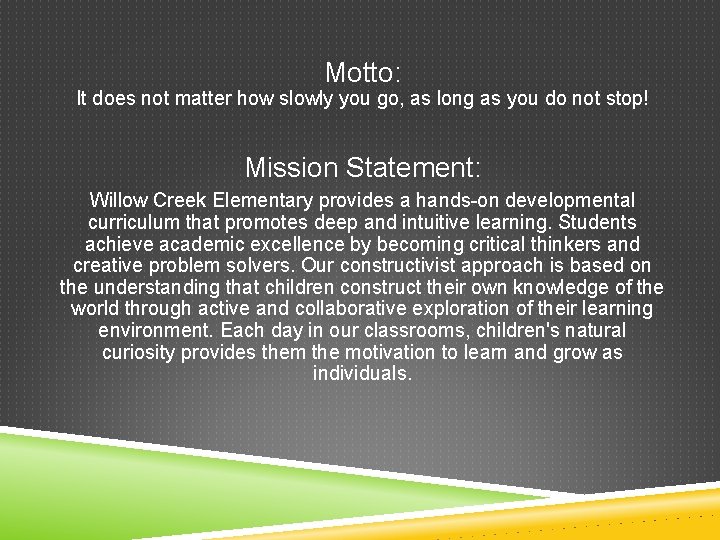 Motto:
It does not matter how slowly you go, as long as you do not stop!

Mission Statement:
Willow Creek Elementary provides a hands-on developmental curriculum that promotes deep and intuitive learning. Students achieve academic excellence by becoming critical thinkers and creative problem solvers. Our constructivist approach is based on the understanding that children construct their own knowledge of the world through active and collaborative exploration of their learning environment. Each day in our classrooms, children's natural curiosity provides them the motivation to learn and grow as individuals.